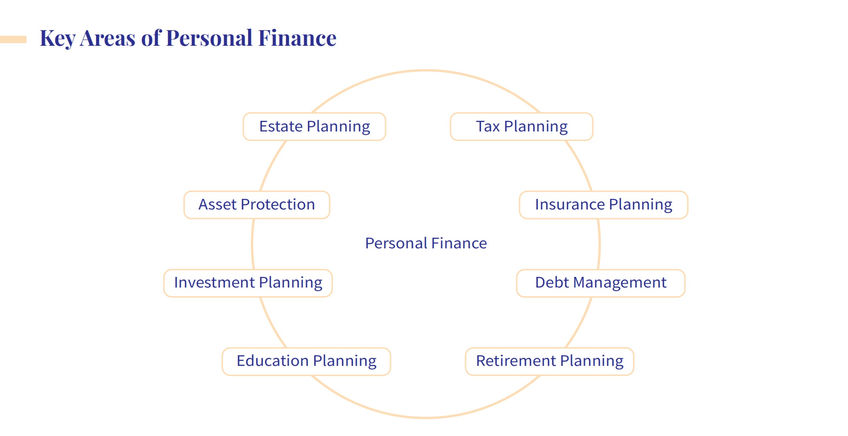 Key Areas of Personal Finance

Estate Planning

Tax Planning

Asset Protection

Insurance Planning

Personal Finance

Investment Planning

Debt Management

Education Planning

Retirement Planning